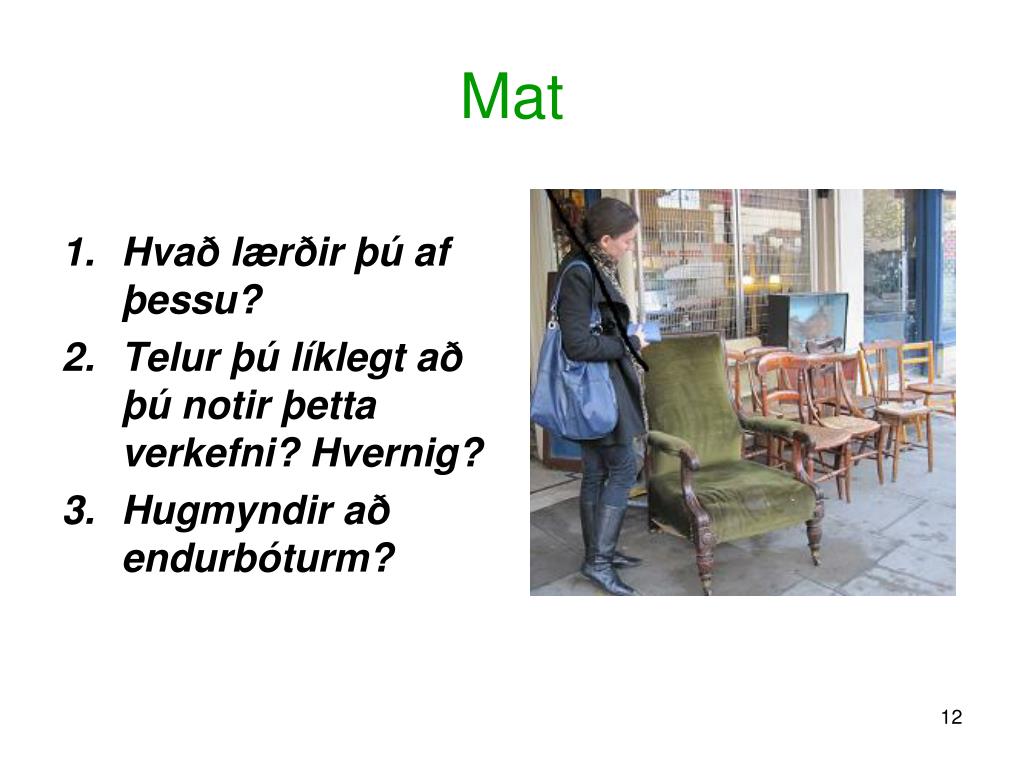 Mat

1. Hvað lærðir þú af þessu?
2. Telur þú líklegt að þú notir þetta verkefni? Hvernig?
3. Hugmyndir að endurbóturm?

12